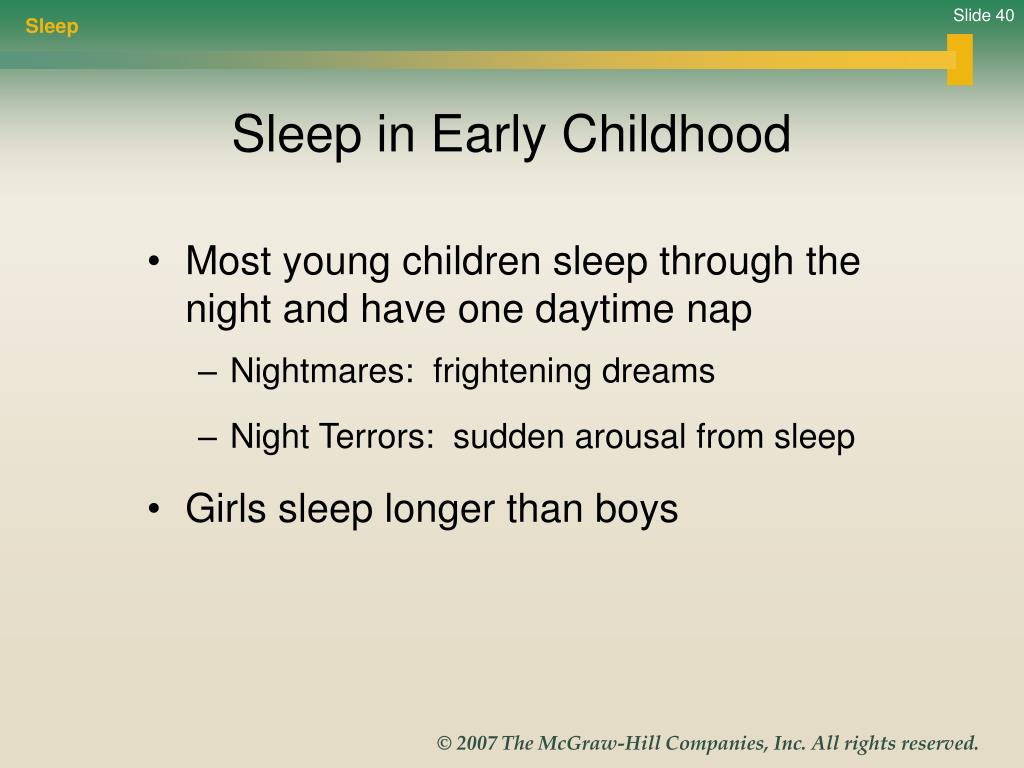 Sleep

Slide 40

Sleep in Early Childhood

• Most young children sleep through the night and have one daytime nap

– Nightmares: frightening dreams

– Night Terrors: sudden arousal from sleep

• Girls sleep longer than boys

© 2007 The McGraw-Hill Companies, Inc. All rights reserved.